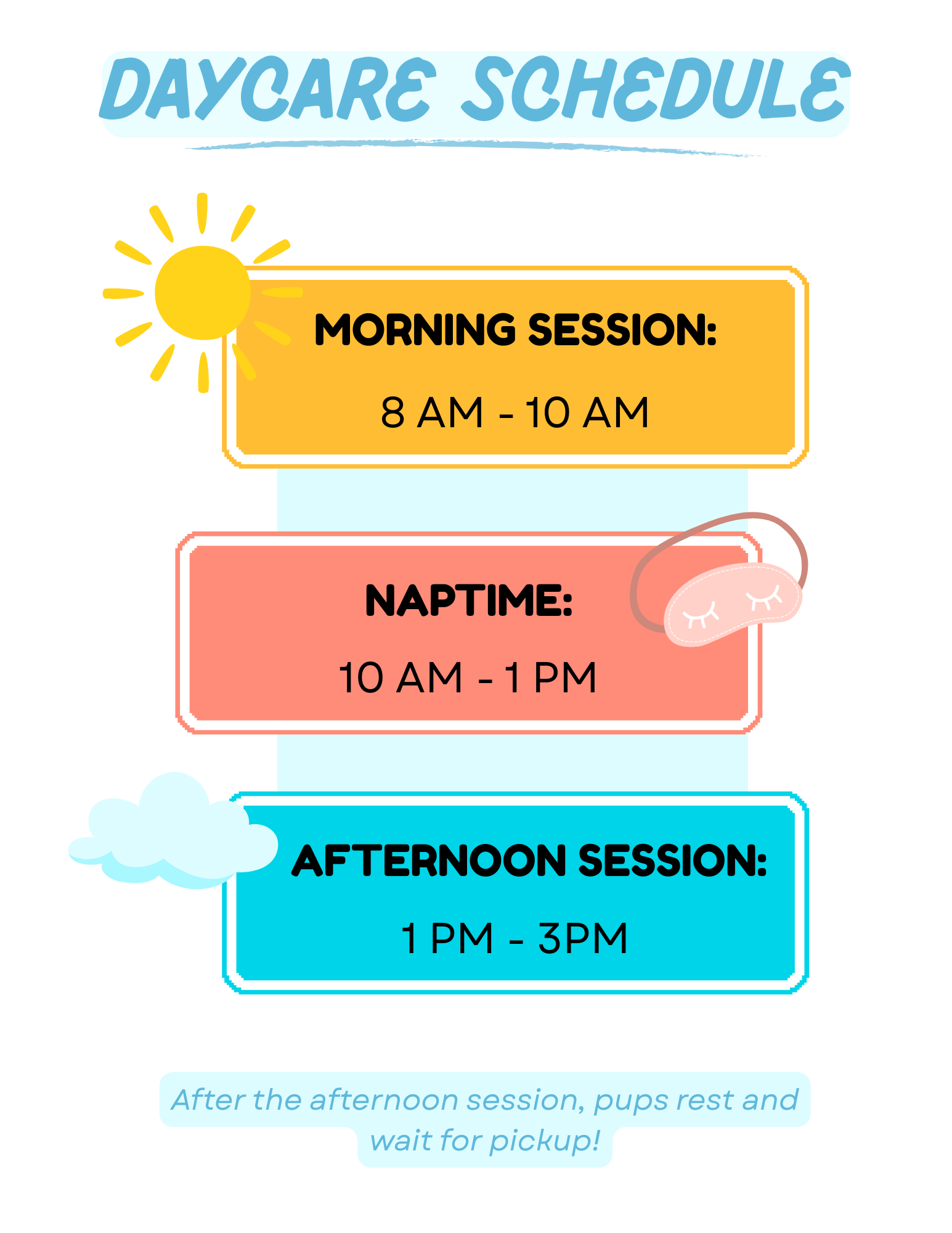 DAYCARE SCHEDULE

MORNING SESSION:

8 AM - 10 AM

NAPTIME:

10 AM - 1 PM

AFTERNOON SESSION:

1 PM - 3PM

After the afternoon session, pups rest and wait for pickup!